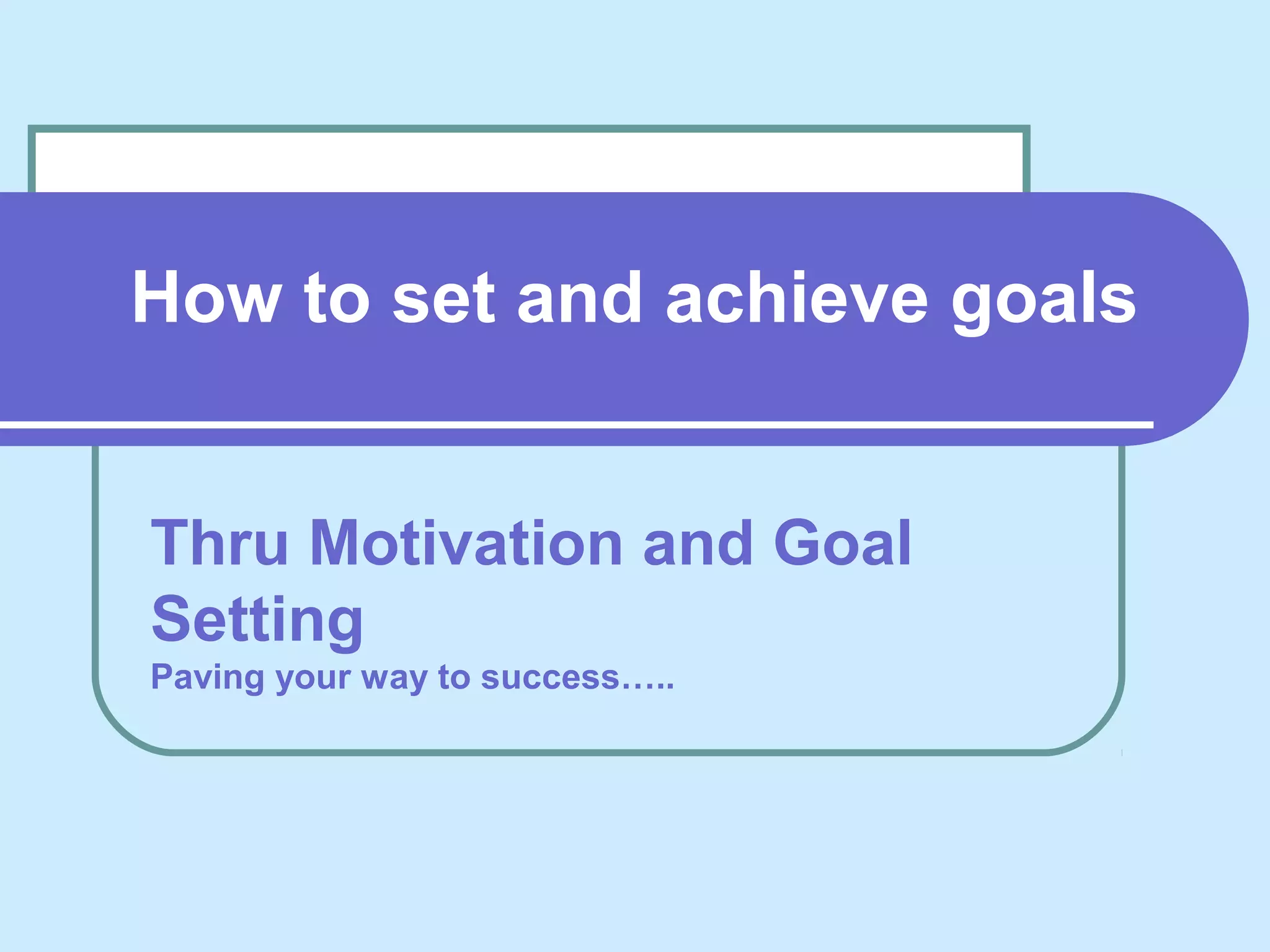 How to set and achieve goals

Thru Motivation and Goal Setting

Paving your way to success…..